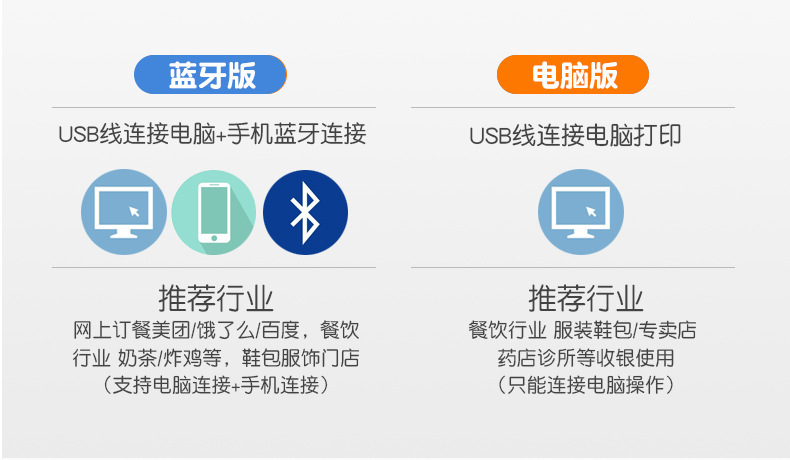 蓝牙版

USB线连接电脑+手机蓝牙连接

推荐行业
网上订餐美团/饿了么/百度，餐饮行业 奶茶/炸鸡等，鞋包服饰门店
（支持电脑连接+手机连接）

电脑版

USB线连接电脑打印

推荐行业
餐饮行业 服装鞋包/专卖店
药店诊所等收银使用
（只能连接电脑操作）